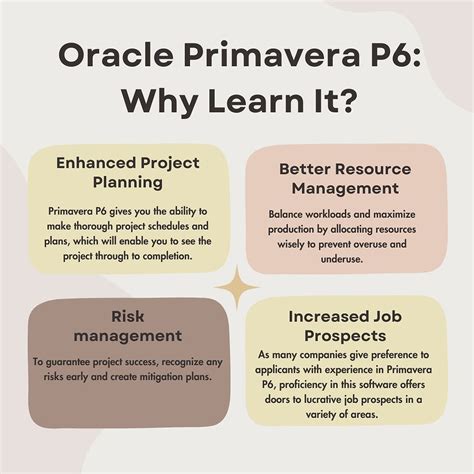 Oracle Primavera P6: Why Learn It?

Enhanced Project Planning

Primavera P6 gives you the ability to make thorough project schedules and plans, which will enable you to see the project through to completion.

Better Resource Management

Balance workloads and maximize production by allocating resources wisely to prevent overuse and underuse.

Risk management

To guarantee project success, recognize any risks early and create mitigation plans.

Increased Job Prospects

As many companies give preference to applicants with experience in Primavera P6, proficiency in this software offers doors to lucrative job prospects in a variety of areas.